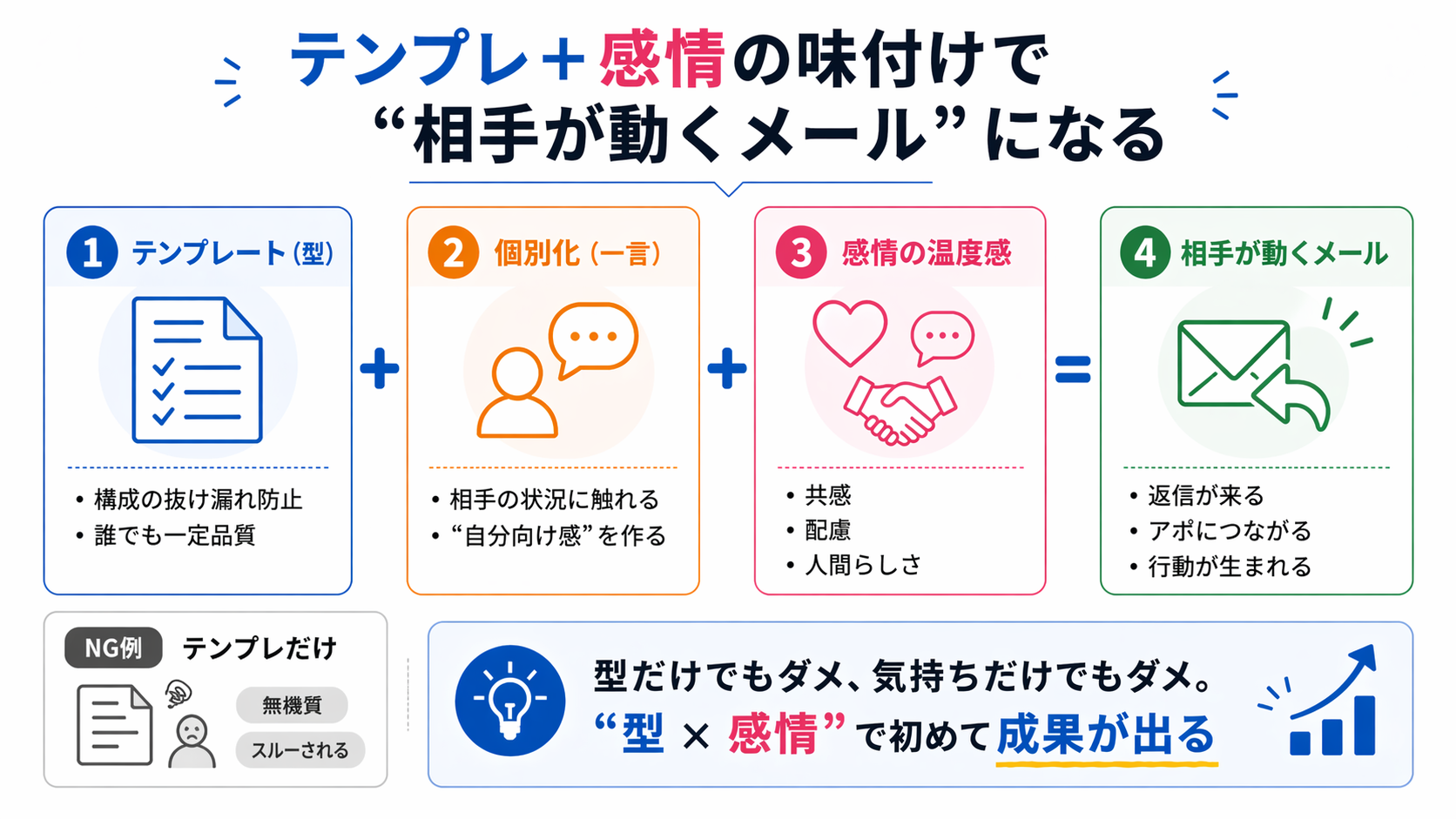 テンプレ＋感情の味付けで
“相手が動くメール”になる

1 テンプレート（型）
• 構成の抜け漏れ防止
• 誰でも一定品質

＋

2 個別化（一言）
• 相手の状況に触れる
• “自分向け感”を作る

＋

3 感情の温度感
• 共感
• 配慮
• 人間らしさ

＝

4 相手が動くメール
• 返信が来る
• アポにつながる
• 行動が生まれる

NG例 テンプレだけ
無機質
スルーされる

型だけでもダメ、気持ちだけでもダメ。
“型 × 感情”で初めて成果が出る